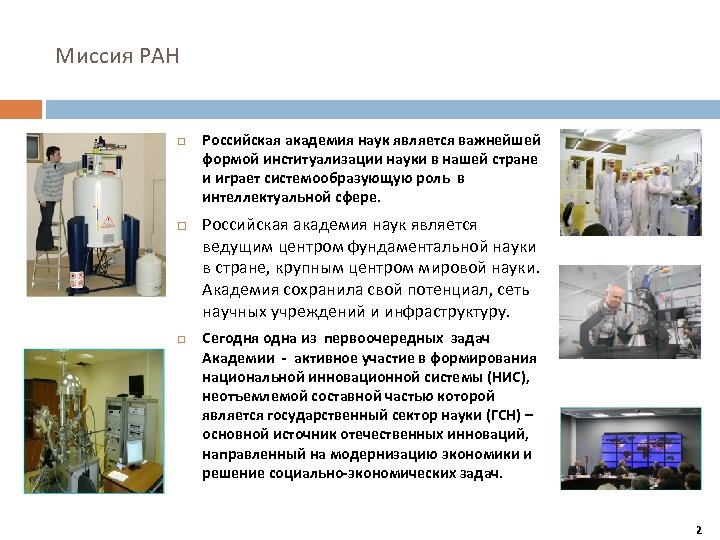 Миссия РАН

Российская академия наук является важнейшей формой институализации науки в нашей стране и играет системообразующую роль в интеллектуальной сфере.

Российская академия наук является ведущим центром фундаментальной науки в стране, крупным центром мировой науки. Академия сохранила свой потенциал, сеть научных учреждений и инфраструктуру.

Сегодня одна из первоочередных задач Академии - активное участие в формирования национальной инновационной системы (НИС), неотъемлемой составной частью которой является государственный сектор науки (ГСН) – основной источник отечественных инноваций, направленный на модернизацию экономики и решение социально-экономических задач.

2